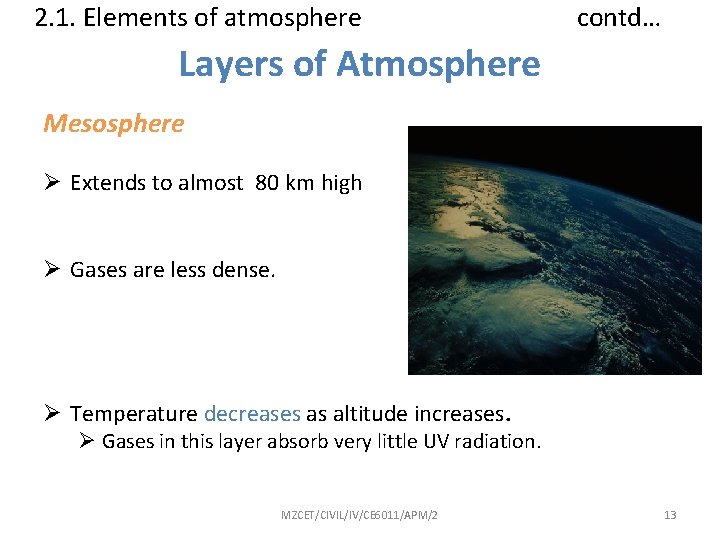 2.1. Elements of atmosphere contd…

Layers of Atmosphere

Mesosphere

➢ Extends to almost 80 km high

➢ Gases are less dense.

➢ Temperature decreases as altitude increases.
➢ Gases in this layer absorb very little UV radiation.

MZCET/CIVIL/IV/CE6011/APM/2

13